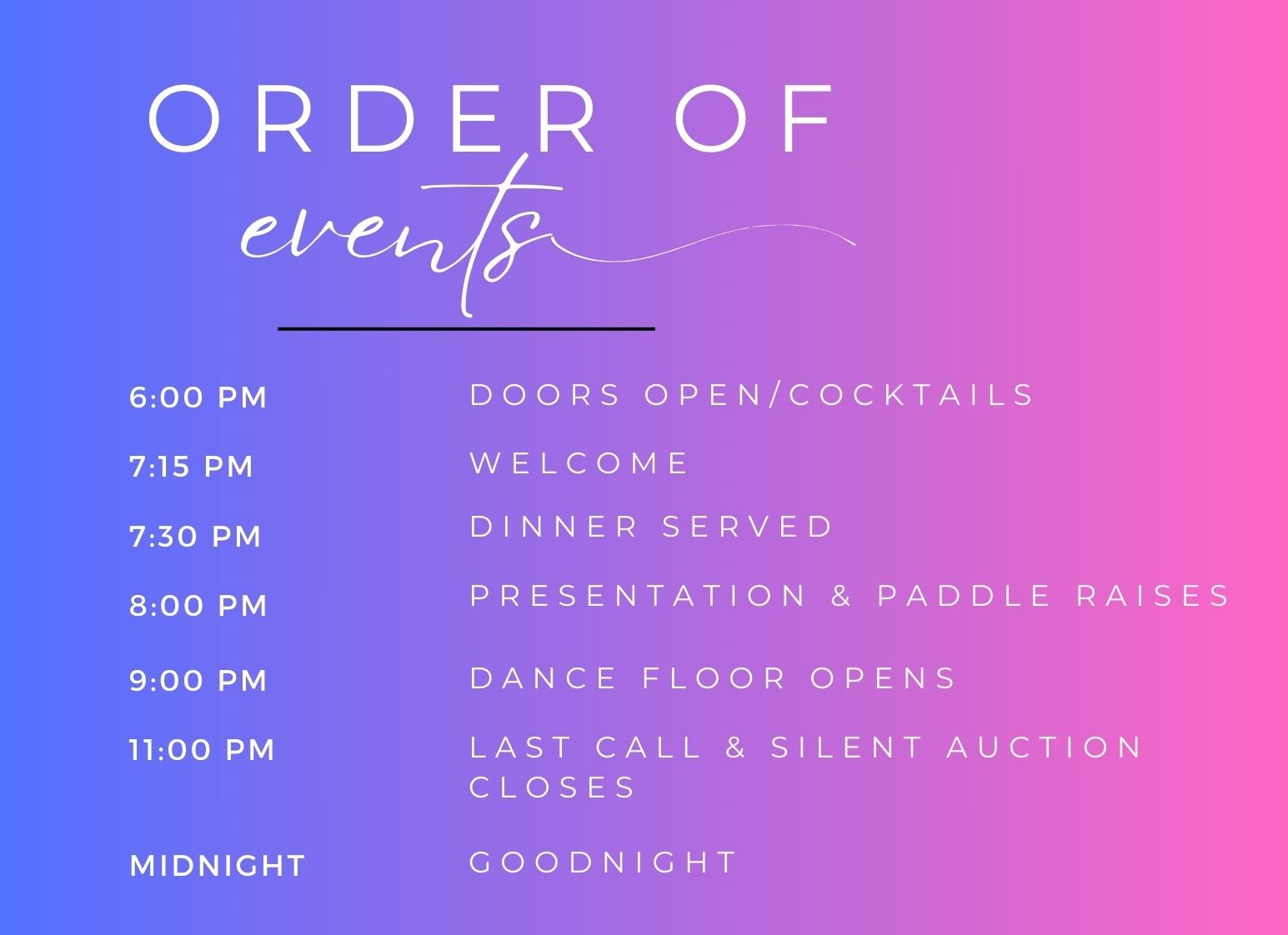 ORDER OF
events

6:00 PM DOORS OPEN/COCKTAILS

7:15 PM WELCOME

7:30 PM DINNER SERVED

8:00 PM PRESENTATION & PADDLE RAISES

9:00 PM DANCE FLOOR OPENS

11:00 PM LAST CALL & SILENT AUCTION CLOSES

MIDNIGHT GOODNIGHT